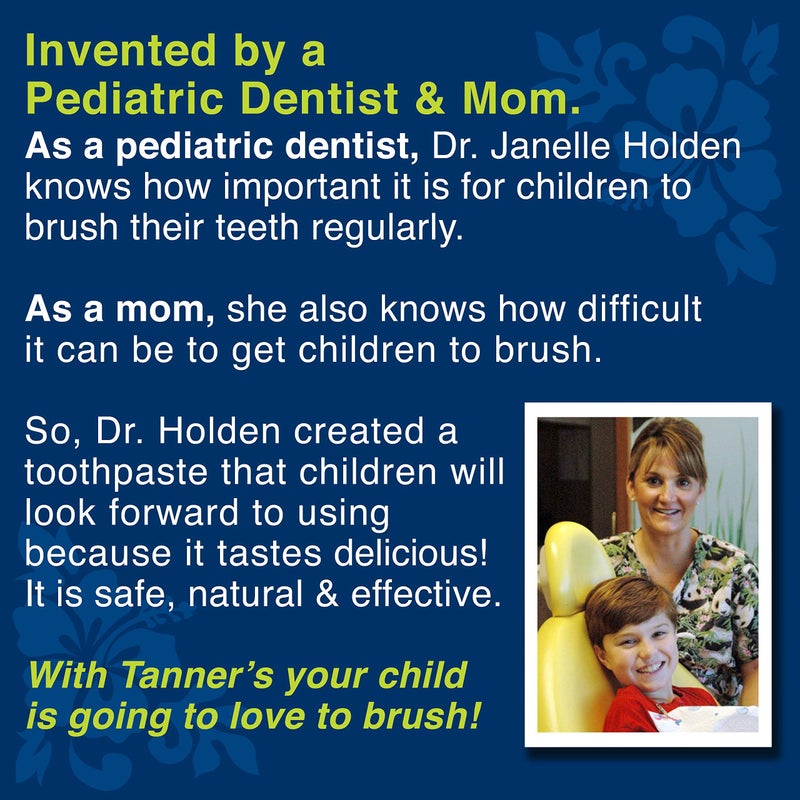 Invented by a
Pediatric Dentist & Mom.

As a pediatric dentist, Dr. Janelle Holden knows how important it is for children to brush their teeth regularly.

As a mom, she also knows how difficult it can be to get children to brush.

So, Dr. Holden created a toothpaste that children will look forward to using because it tastes delicious! It is safe, natural & effective.

With Tanner's your child is going to love to brush!